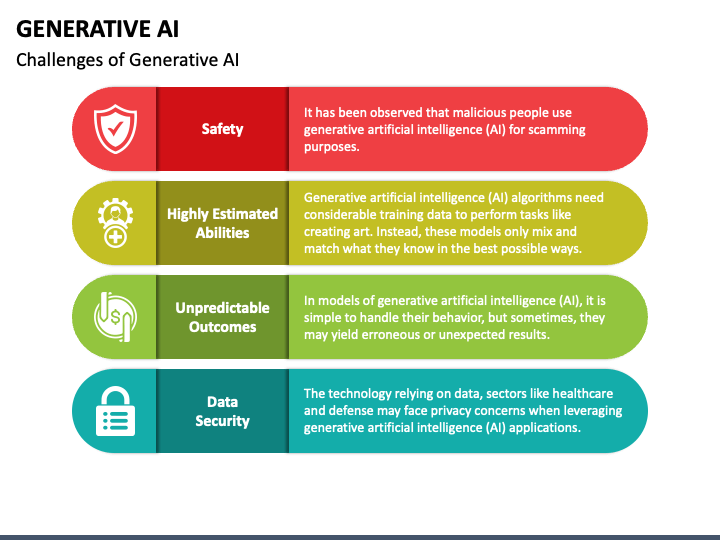 GENERATIVE AI

Challenges of Generative AI

Safety

It has been observed that malicious people use generative artificial intelligence (AI) for scamming purposes.

Highly Estimated Abilities

Generative artificial intelligence (AI) algorithms need considerable training data to perform tasks like creating art. Instead, these models only mix and match what they know in the best possible ways.

Unpredictable Outcomes

In models of generative artificial intelligence (AI), it is simple to handle their behavior, but sometimes, they may yield erroneous or unexpected results.

Data Security

The technology relying on data, sectors like healthcare and defense may face privacy concerns when leveraging generative artificial intelligence (AI) applications.